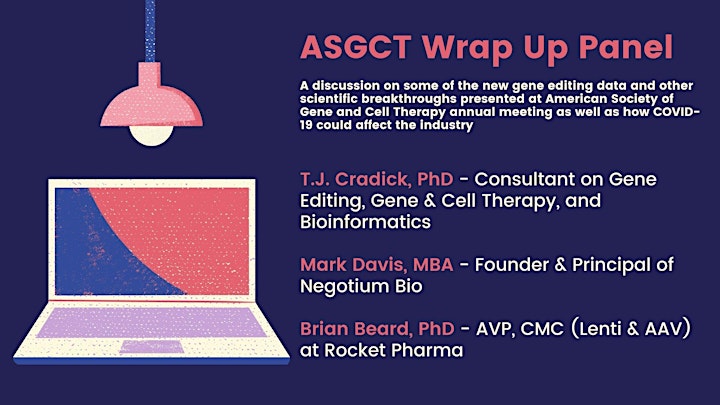 ASGCT Wrap Up Panel

A discussion on some of the new gene editing data and other scientific breakthroughs presented at American Society of Gene and Cell Therapy annual meeting as well as how COVID-19 could affect the industry

T.J. Cradick, PhD - Consultant on Gene Editing, Gene & Cell Therapy, and Bioinformatics

Mark Davis, MBA - Founder & Principal of Negotium Bio

Brian Beard, PhD - AVP, CMC (Lenti & AAV) at Rocket Pharma